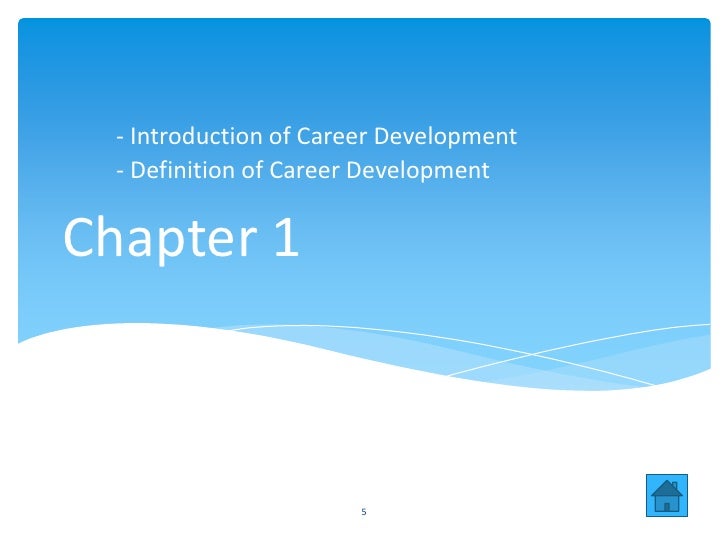 - Introduction of Career Development
- Definition of Career Development

Chapter 1

5